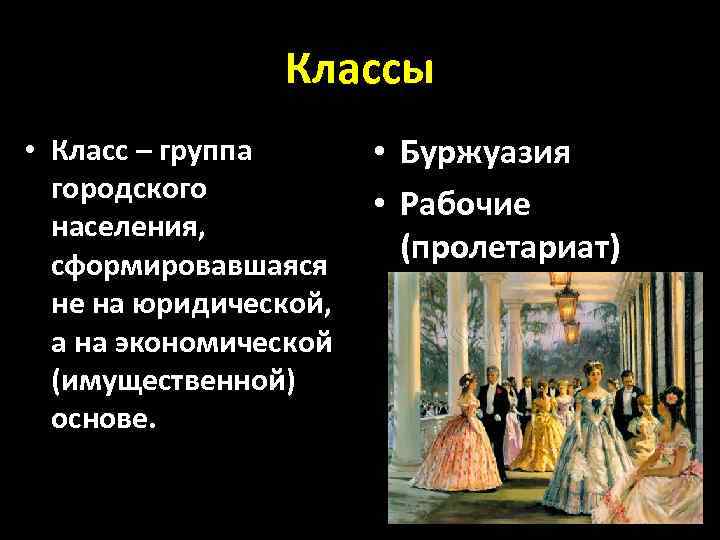 Классы

• Класс – группа городского населения, сформировавшаяся не на юридической, а на экономической (имущественной) основе.

• Буржуазия
• Рабочие (пролетариат)